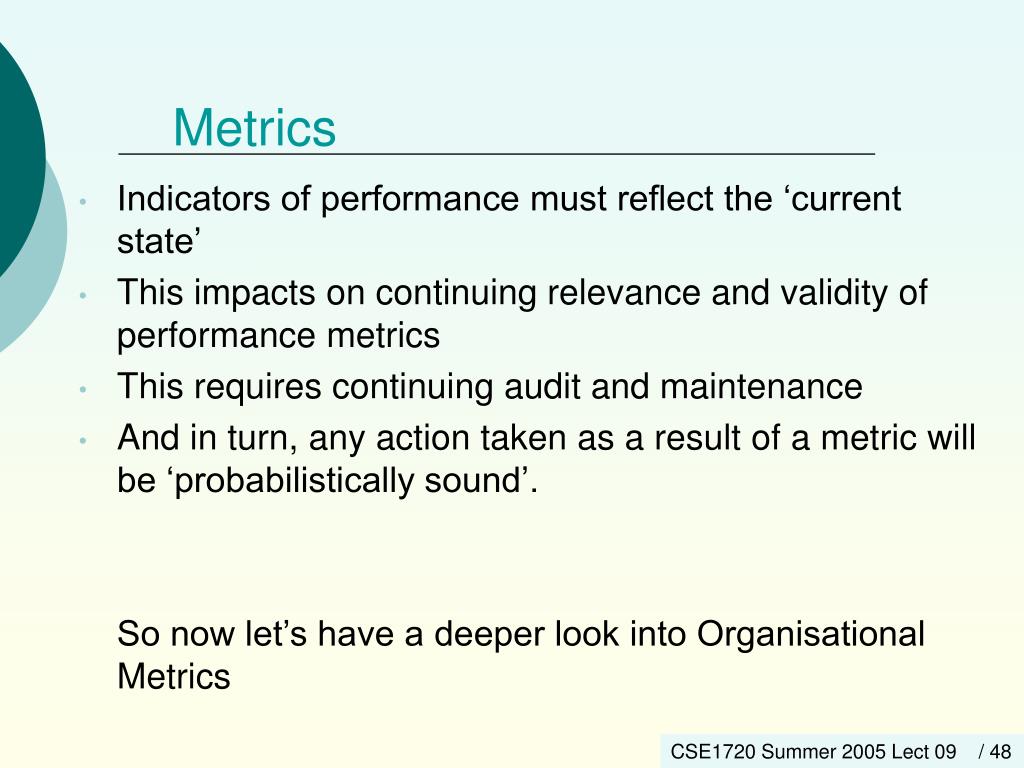 Metrics

• Indicators of performance must reflect the ‘current state’
• This impacts on continuing relevance and validity of performance metrics
• This requires continuing audit and maintenance
• And in turn, any action taken as a result of a metric will be ‘probabilistically sound’.

So now let’s have a deeper look into Organisational Metrics

CSE1720 Summer 2005 Lect 09 / 48